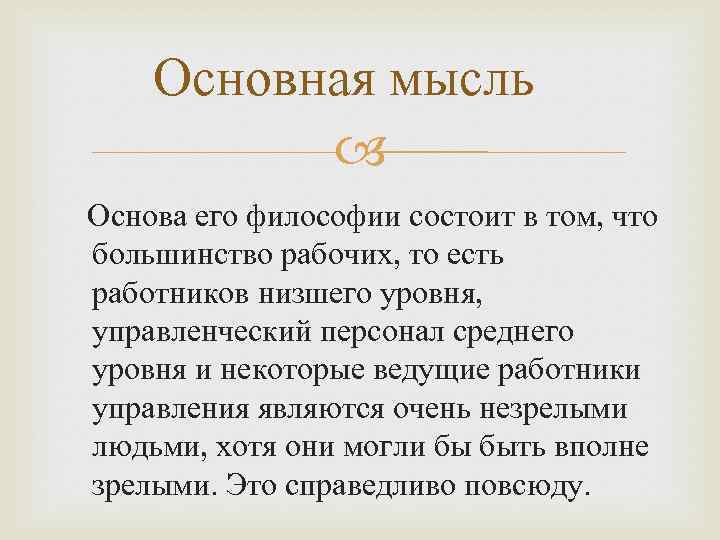 Основная мысль

Основа его философии состоит в том, что большинство рабочих, то есть работников низшего уровня, управленческий персонал среднего уровня и некоторые ведущие работники управления являются очень незрелыми людьми, хотя они могли бы быть вполне зрелыми. Это справедливо повсюду.